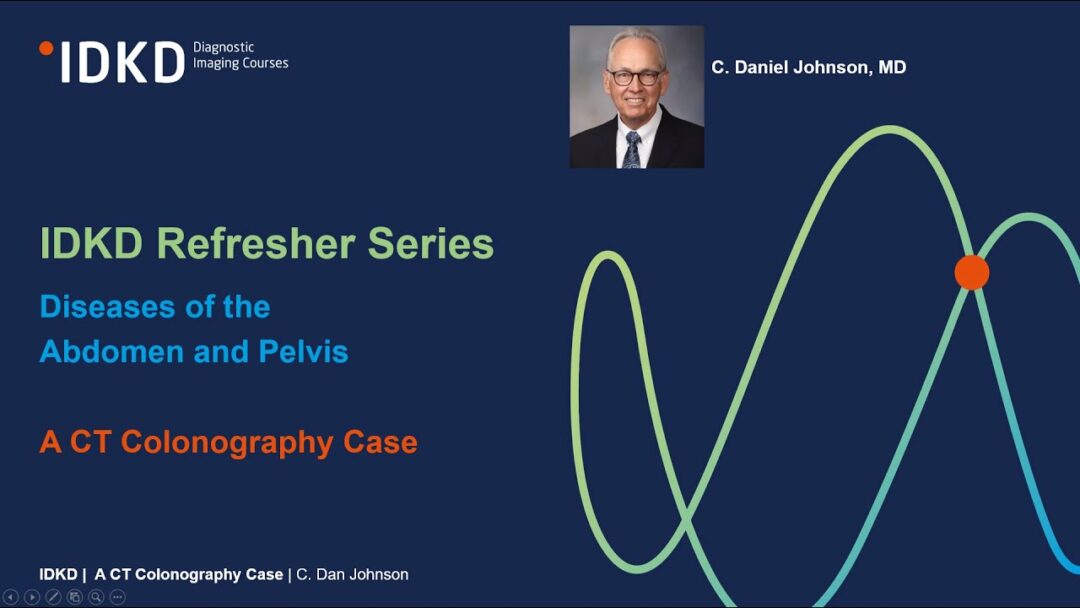 IDKD Diagnostic Imaging Courses

C. Daniel Johnson, MD

IDKD Refresher Series

Diseases of the Abdomen and Pelvis

A CT Colonography Case

IDKD | A CT Colonography Case | C. Dan Johnson